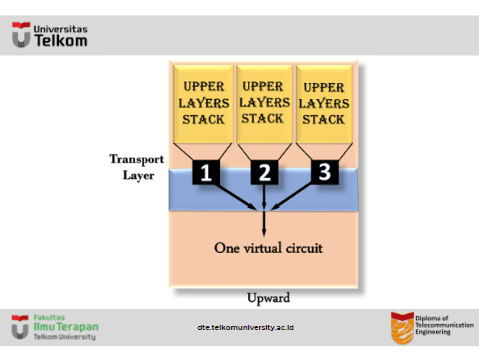 Universitas
Telkom

UPPER LAYERS STACK

UPPER LAYERS STACK

UPPER LAYERS STACK

Transport Layer

1

2

3

One virtual circuit

Upward

Fakultas
Ilmu Terapan
Telkom University

dte.telkomuniversity.ac.id

Diploma of Telecommunication Engineering